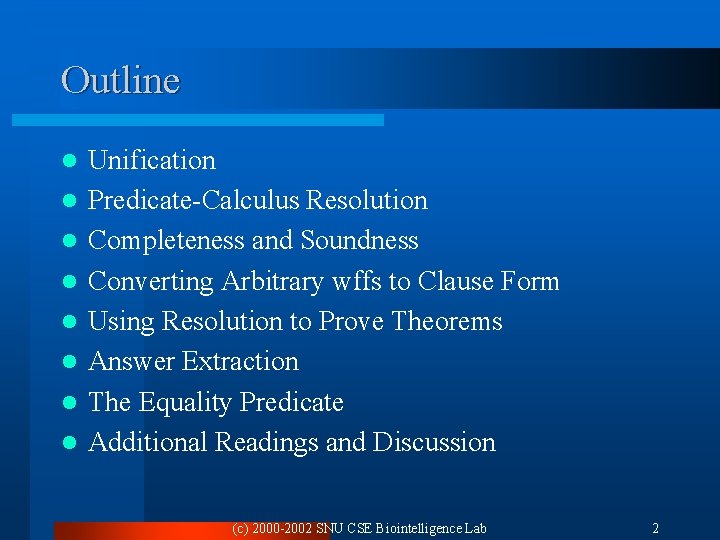 Outline

- Unification
- Predicate-Calculus Resolution
- Completeness and Soundness
- Converting Arbitrary wffs to Clause Form
- Using Resolution to Prove Theorems
- Answer Extraction
- The Equality Predicate
- Additional Readings and Discussion

(c) 2000-2002 SNU CSE Biointelligence Lab

2